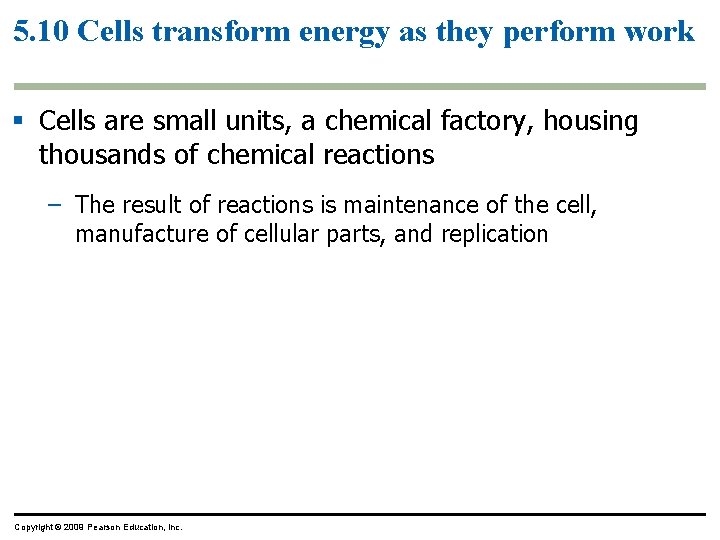 5.10 Cells transform energy as they perform work

▪ Cells are small units, a chemical factory, housing thousands of chemical reactions

– The result of reactions is maintenance of the cell, manufacture of cellular parts, and replication

Copyright © 2009 Pearson Education, Inc.